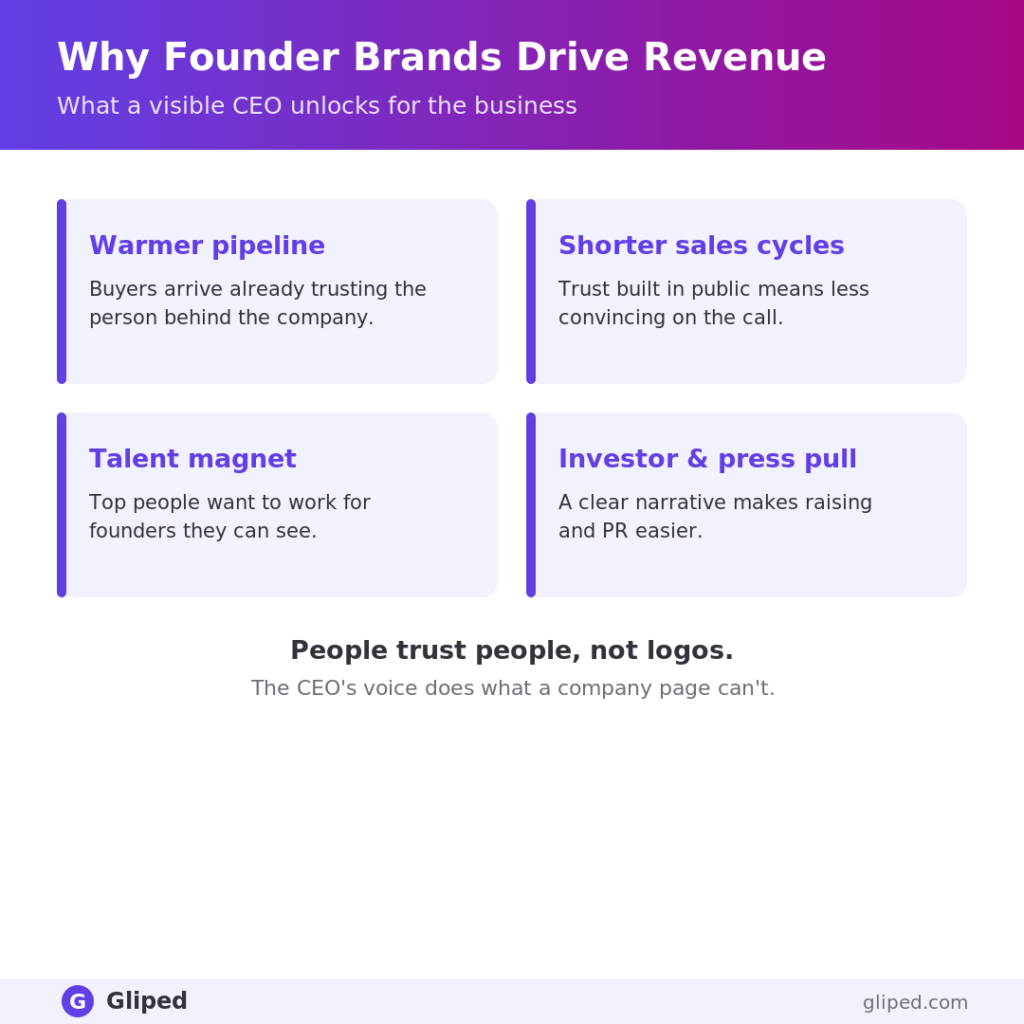 Why Founder Brands Drive Revenue

What a visible CEO unlocks for the business

Warmer pipeline

Buyers arrive already trusting the person behind the company.

Shorter sales cycles

Trust built in public means less convincing on the call.

Talent magnet

Top people want to work for founders they can see.

Investor & press pull

A clear narrative makes raising and PR easier.

People trust people, not logos.

The CEO's voice does what a company page can't.

G Gliped

gliped.com